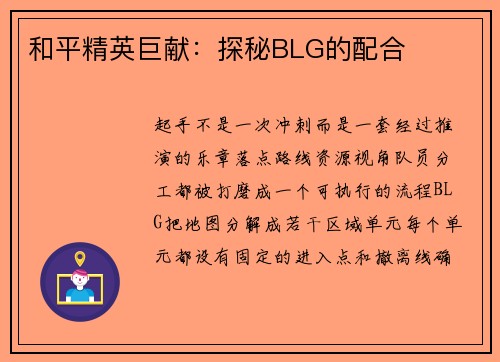 和平精英巨献：探秘BLG的配合

起手不是一次冲刺而是一套经过推演的乐章落点路线资源视角队员分工都被打磨成一个可执行的流程BLG把地图分解成若干区域单元每个单元都设有固定的进入点和撤离线确